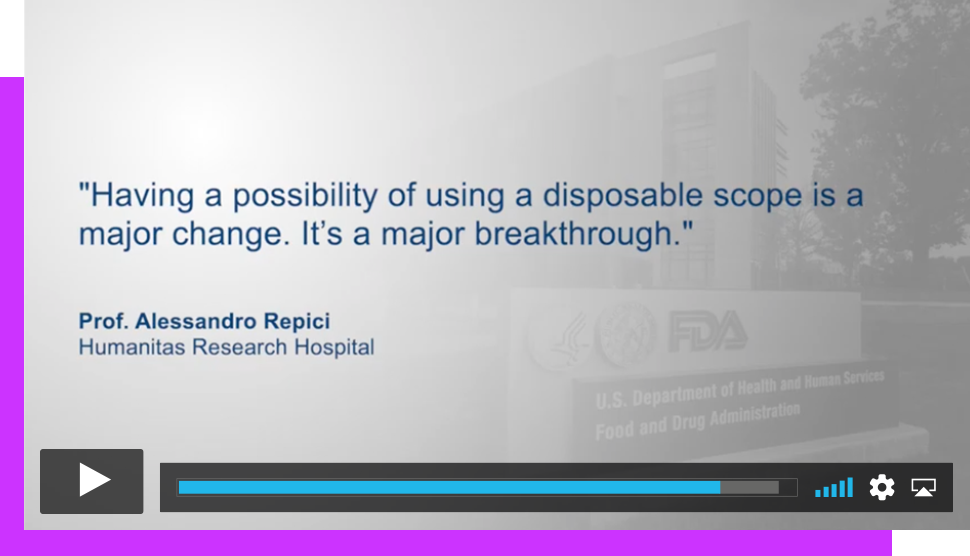 "Having a possibility of using a disposable scope is a major change. It's a major breakthrough."

Prof. Alessandro Repici
Humanitas Research Hospital

FDA

U.S. Department of Health and Human Services
Food and Drug Administration